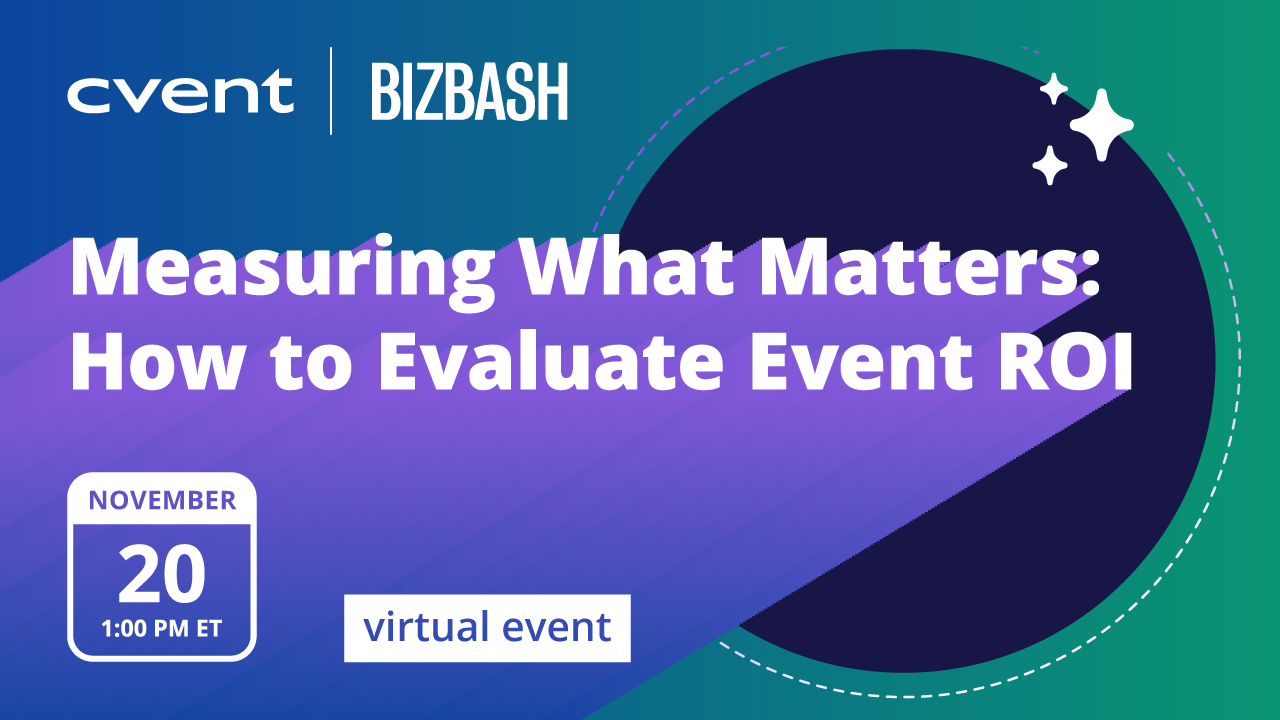 cvent | BIZBASH

Measuring What Matters: How to Evaluate Event ROI

NOVEMBER
20
1:00 PM ET

virtual event